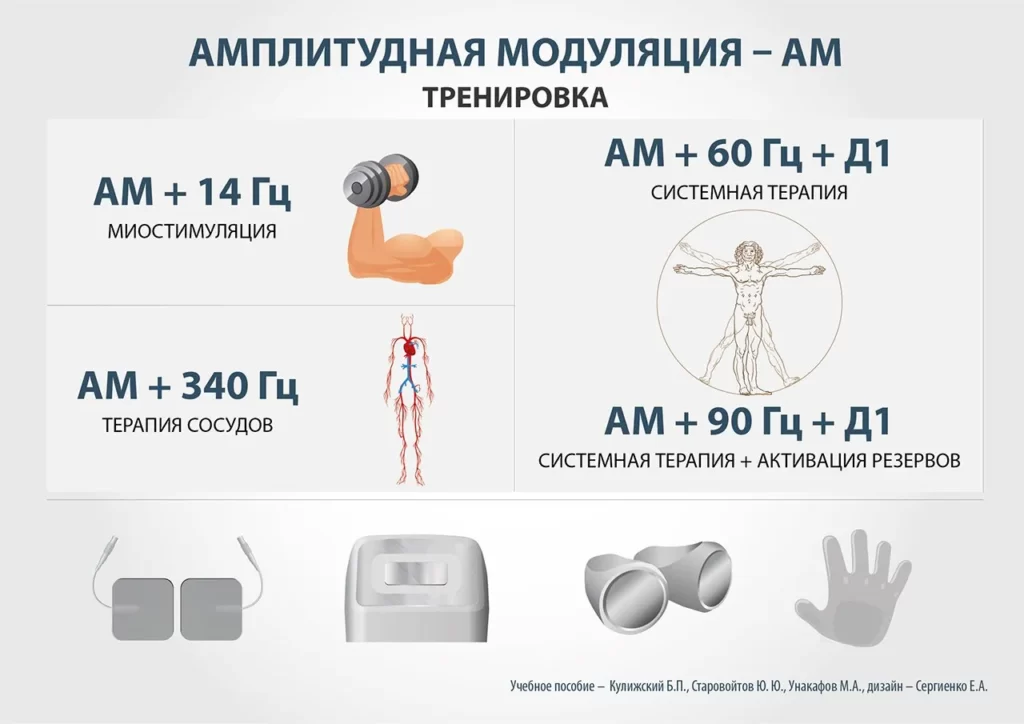 АМПЛИТУДНАЯ МОДУЛЯЦИЯ – АМ

ТРЕНИРОВКА

АМ + 14 Гц

МИОСТИМУЛЯЦИЯ

АМ + 340 Гц

ТЕРАПИЯ СОСУДОВ

АМ + 60 Гц + Д1

СИСТЕМНАЯ ТЕРАПИЯ

АМ + 90 Гц + Д1

СИСТЕМНАЯ ТЕРАПИЯ + АКТИВАЦИЯ РЕЗЕРВОВ

Учебное пособие – Кулижский Б.П., Старовойтов Ю. Ю., Унакафов М.А., дизайн – Сергиенко Е.А.